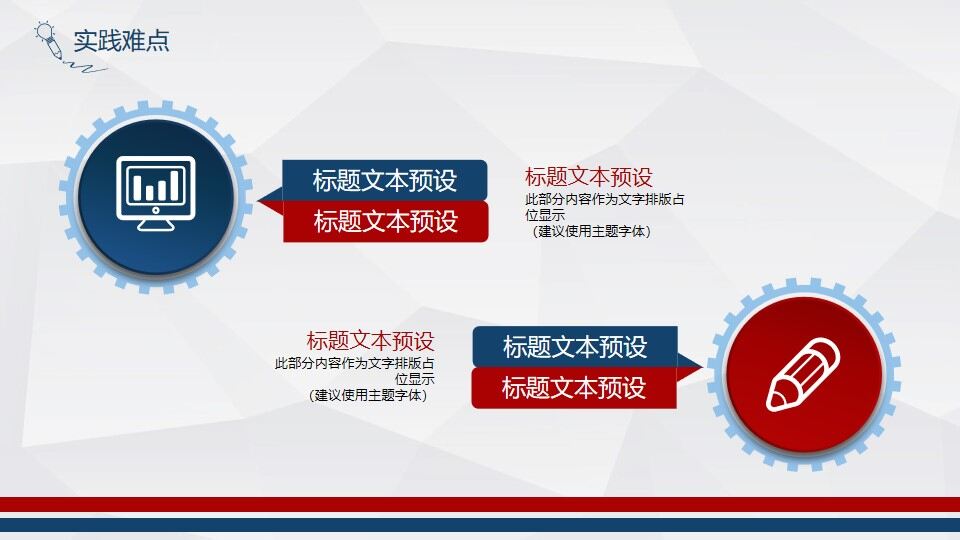 实践难点

标题文本预设

标题文本预设

标题文本预设

此部分内容作为文字排版占位显示

（建议使用主题字体）

标题文本预设

此部分内容作为文字排版占位显示

（建议使用主题字体）

标题文本预设

标题文本预设